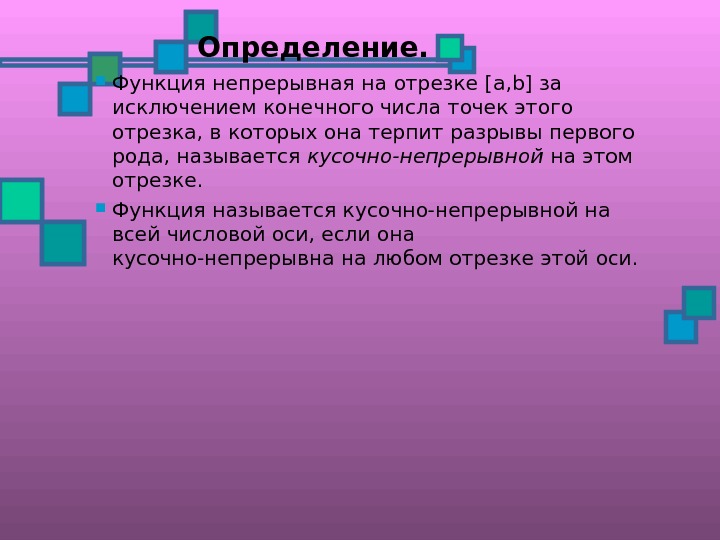 Определение.

Функция непрерывная на отрезке [a,b] за исключением конечного числа точек этого отрезка, в которых она терпит разрывы первого рода, называется кусочно-непрерывной на этом отрезке.

Функция называется кусочно-непрерывной на всей числовой оси, если она кусочно-непрерывна на любом отрезке этой оси.